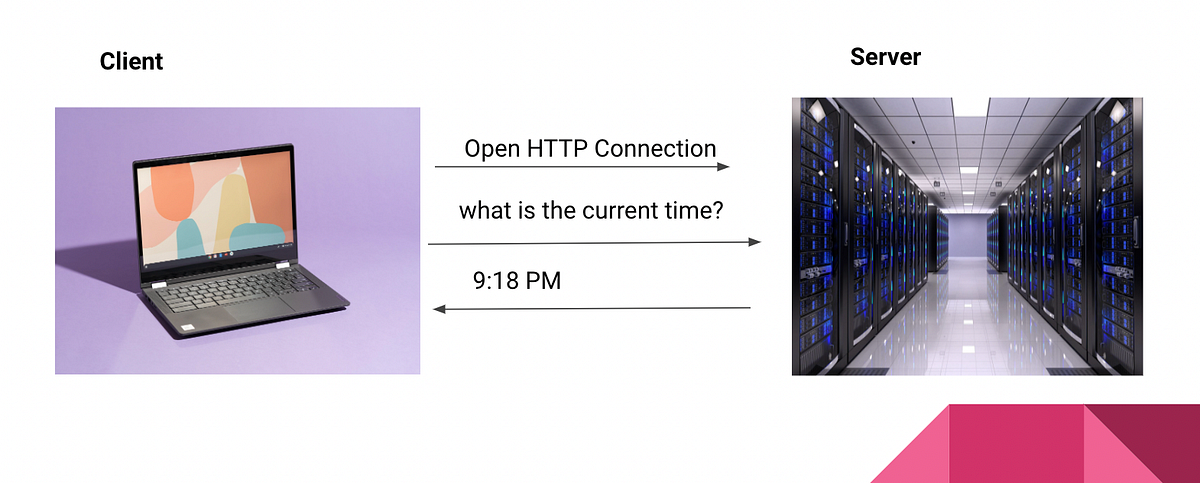 Client

Server

Open HTTP Connection

what is the current time?

9:18 PM